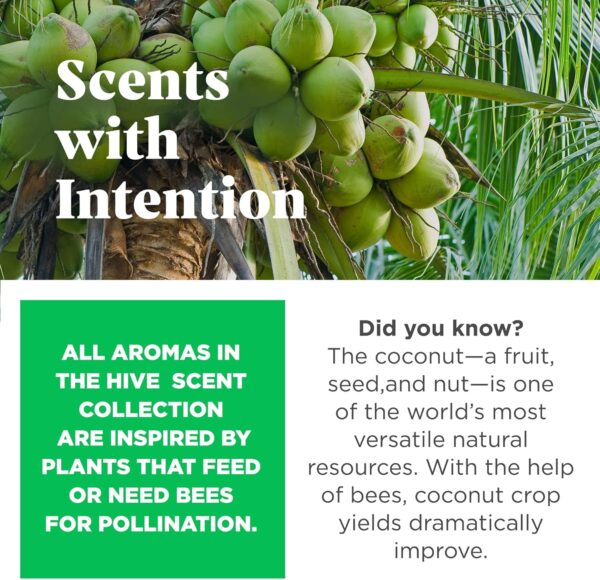 Scents with Intention

ALL AROMAS IN THE HIVE SCENT COLLECTION ARE INSPIRED BY PLANTS THAT FEED OR NEED BEES FOR POLLINATION.

Did you know?
The coconut—a fruit, seed,and nut—is one of the world's most versatile natural resources. With the help of bees, coconut crop yields dramatically improve.